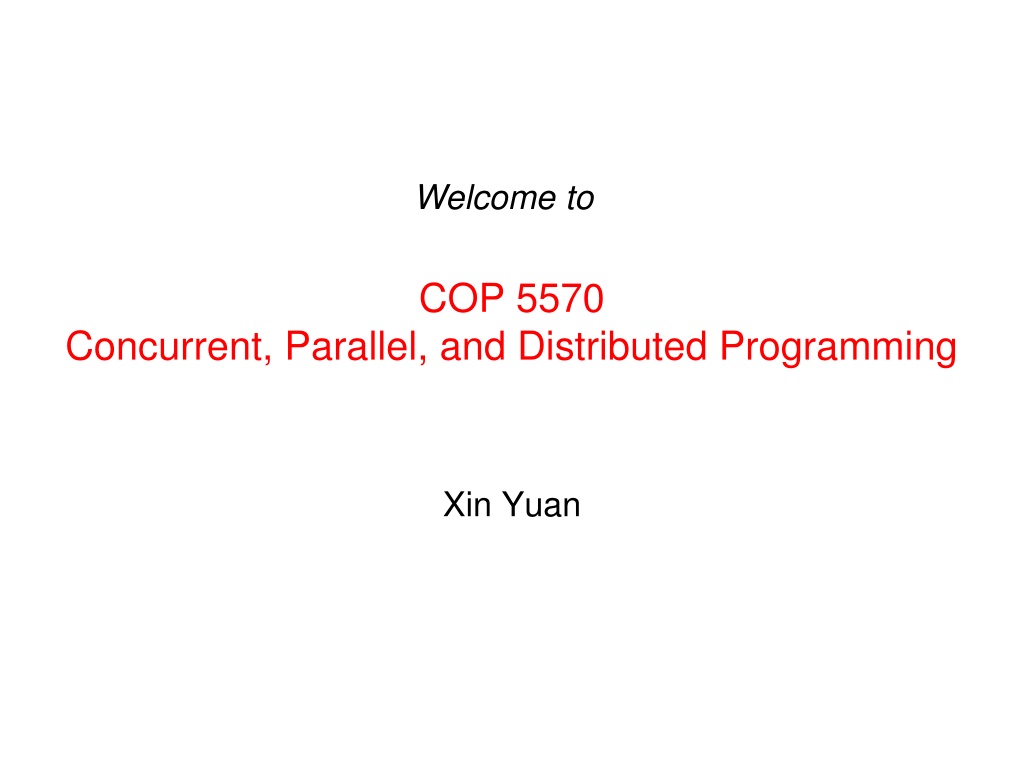 Welcome to

COP 5570
Concurrent, Parallel, and Distributed Programming

Xin Yuan